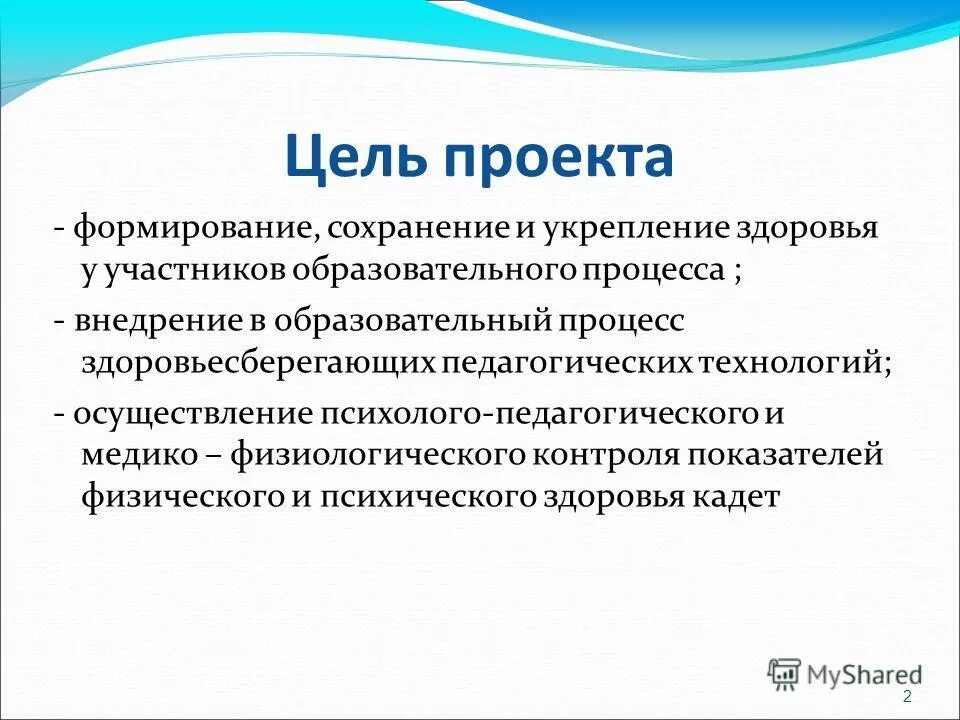 Цель проекта

- формирование, сохранение и укрепление здоровья у участников образовательного процесса ;

- внедрение в образовательный процесс здоровьесберегающих педагогических технологий;

- осуществление психолого-педагогического и медико – физиологического контроля показателей физического и психического здоровья кадет

MyShared

2